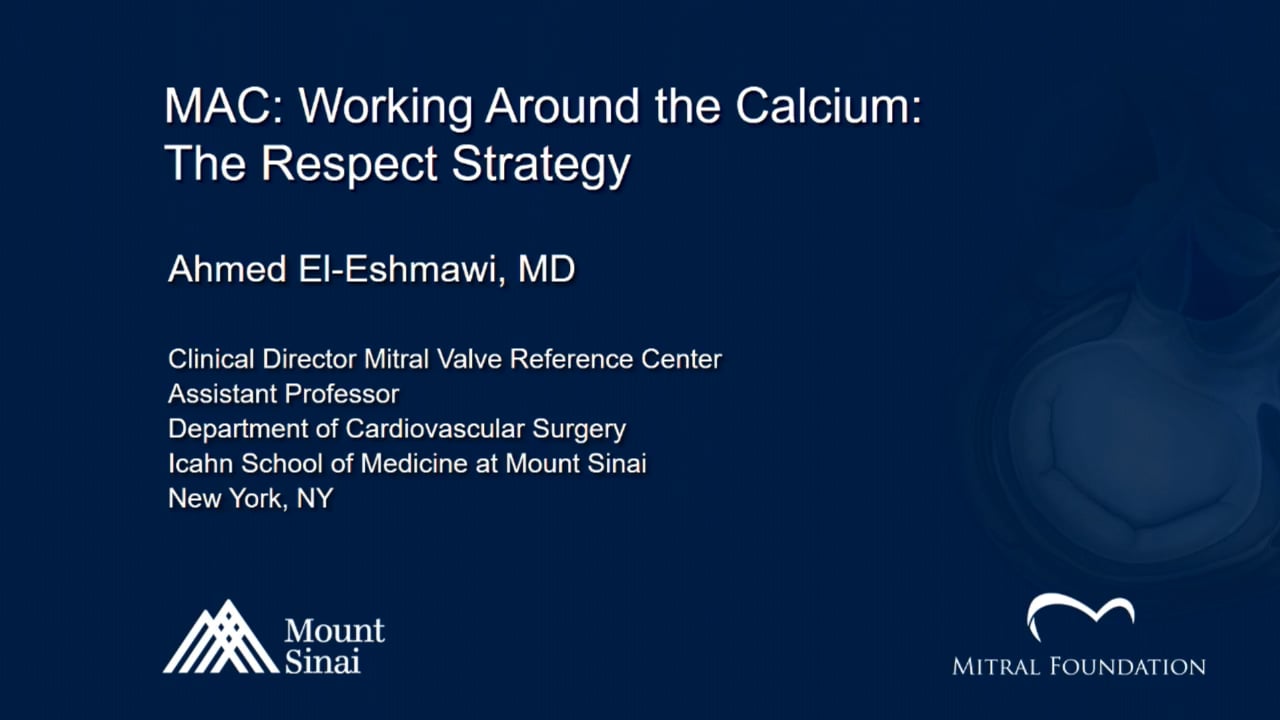 MAC: Working Around the Calcium: The Respect Strategy

Ahmed El-Eshmawi, MD

Clinical Director Mitral Valve Reference Center
Assistant Professor
Department of Cardiovascular Surgery
Icahn School of Medicine at Mount Sinai
New York, NY

Mount Sinai

MITRAL FOUNDATION